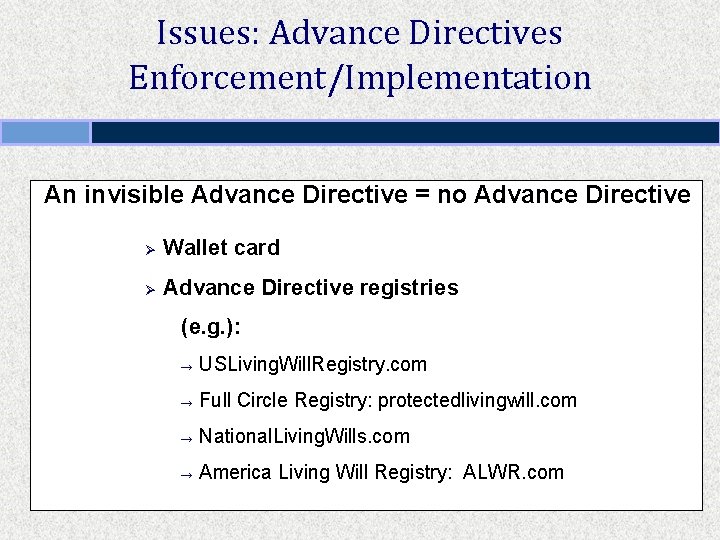 Issues: Advance Directives Enforcement/Implementation

An invisible Advance Directive = no Advance Directive

➢ Wallet card

➢ Advance Directive registries

(e.g.):

→ USLivingWillRegistry.com

→ Full Circle Registry: protectedlivingwill.com

→ NationalLivingWills.com

→ America Living Will Registry: ALWR.com